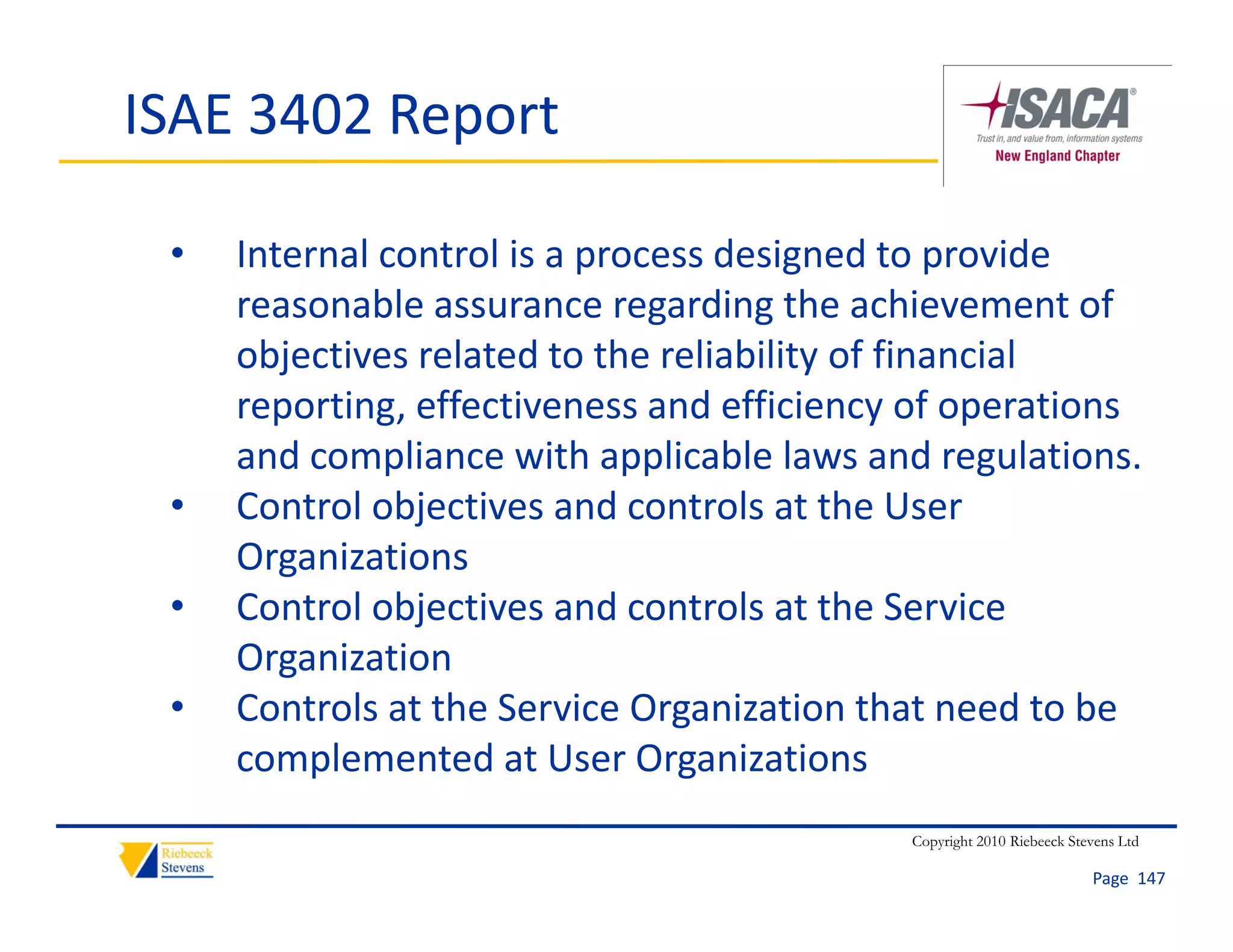 ISAE 3402 Report

ISACA®
Trust in, and value from, information systems
New England Chapter

• Internal control is a process designed to provide reasonable assurance regarding the achievement of objectives related to the reliability of financial reporting, effectiveness and efficiency of operations and compliance with applicable laws and regulations.
• Control objectives and controls at the User Organizations
• Control objectives and controls at the Service Organization
• Controls at the Service Organization that need to be complemented at User Organizations

Riebeeck Stevens

Copyright 2010 Riebeeck Stevens Ltd

Page 147